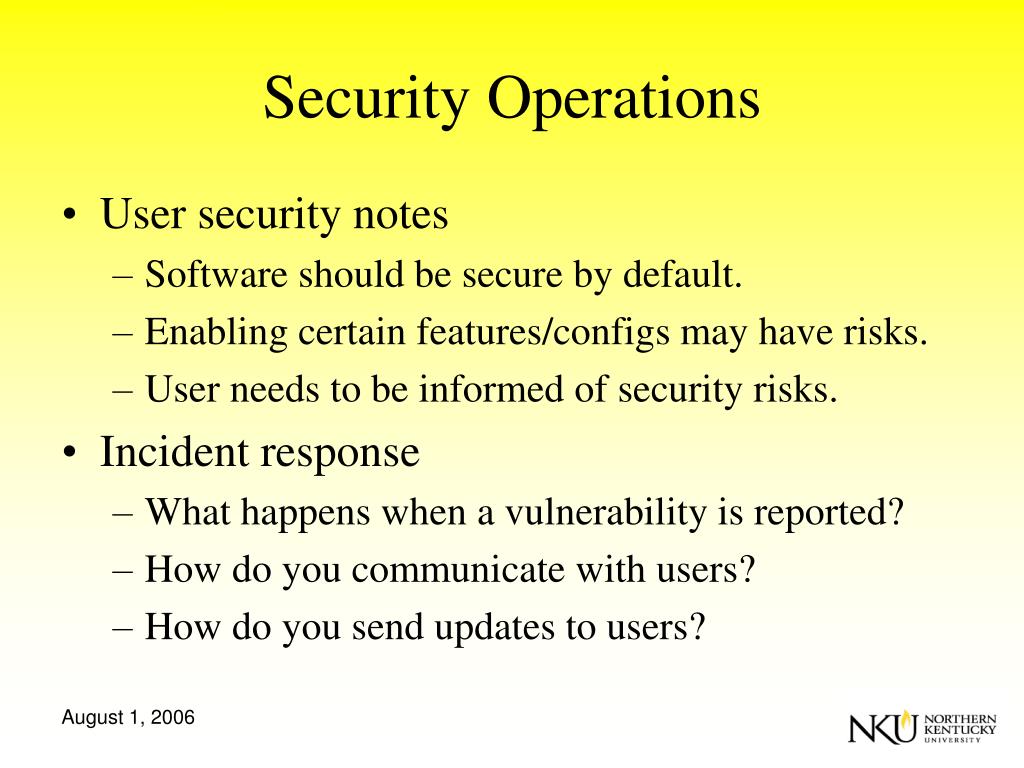 Security Operations

• User security notes
– Software should be secure by default.
– Enabling certain features/configs may have risks.
– User needs to be informed of security risks.
• Incident response
– What happens when a vulnerability is reported?
– How do you communicate with users?
– How do you send updates to users?

August 1, 2006

NKU NORTHERN KENTUCKY UNIVERSITY